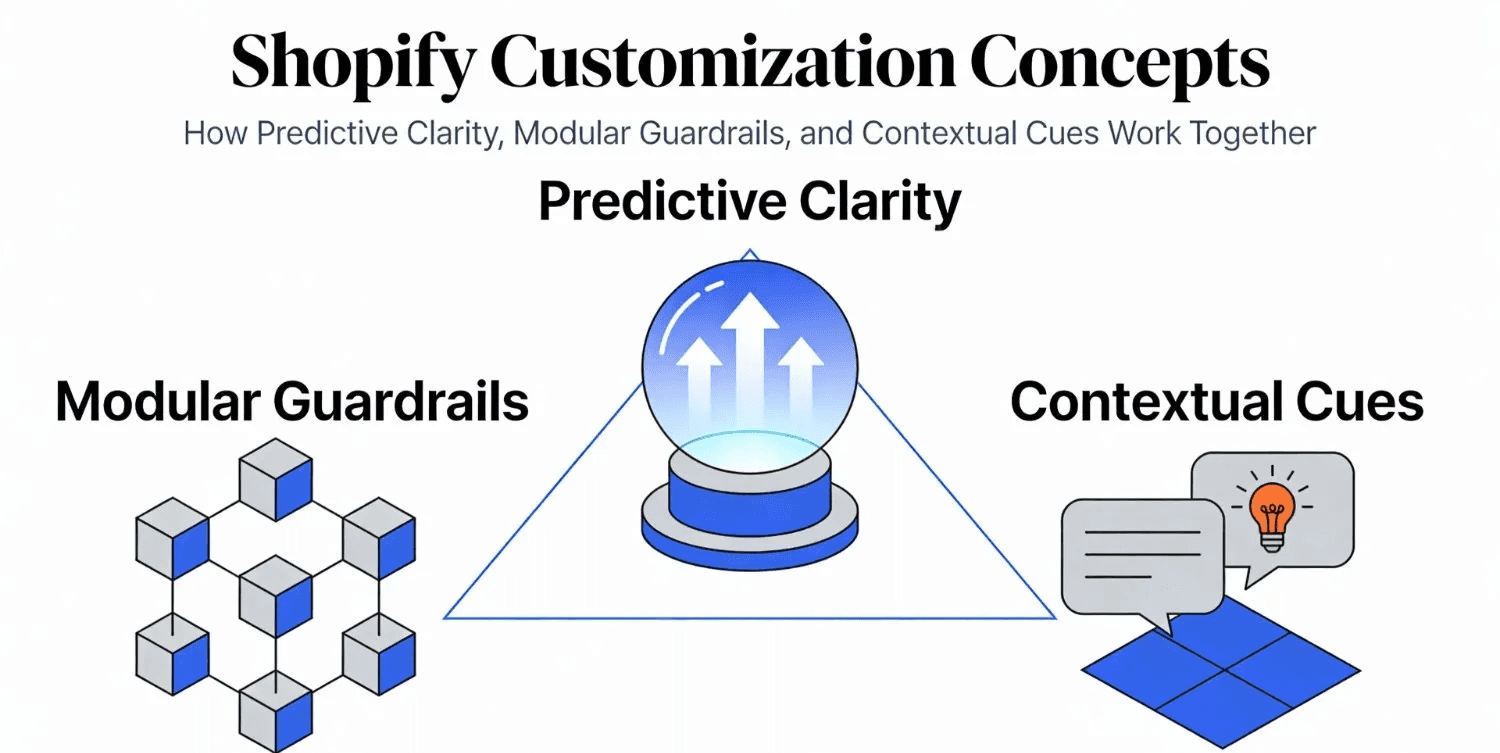 Shopify Customization Concepts

How Predictive Clarity, Modular Guardrails, and Contextual Cues Work Together

Predictive Clarity

Modular Guardrails

Contextual Cues